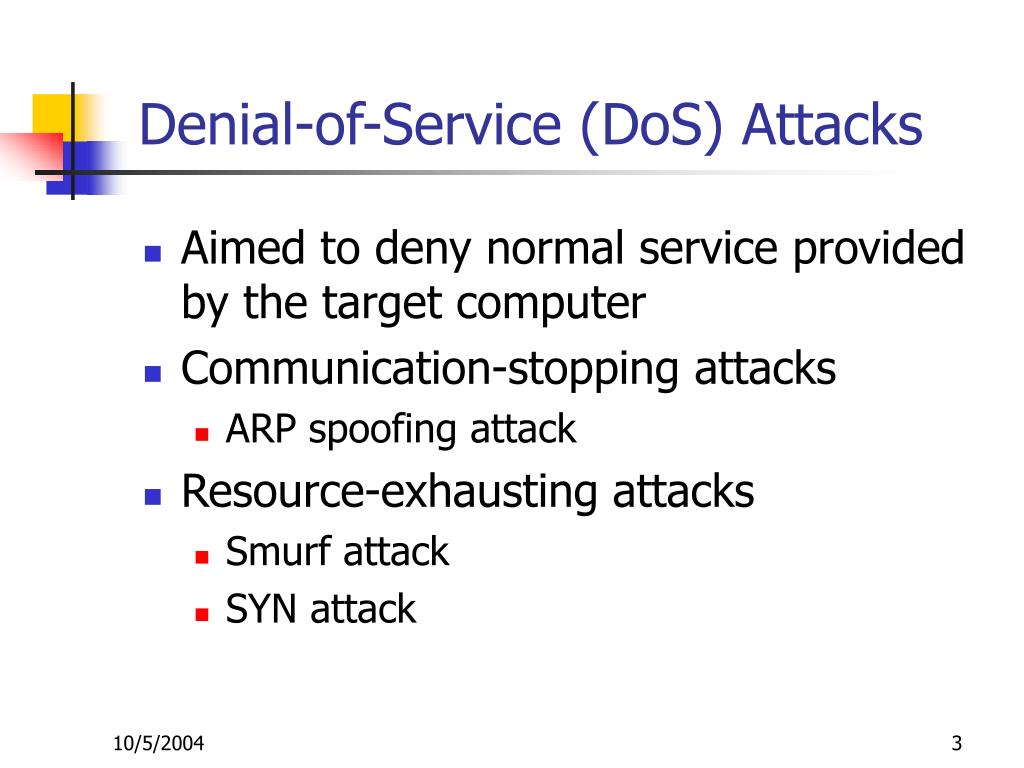 Denial-of-Service (DoS) Attacks

- Aimed to deny normal service provided by the target computer
- Communication-stopping attacks
  - ARP spoofing attack
- Resource-exhausting attacks
  - Smurf attack
  - SYN attack

10/5/2004

3